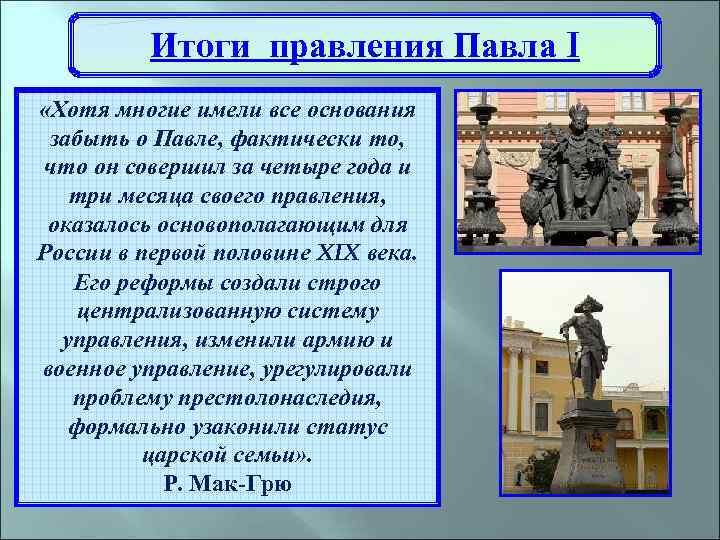 Итоги правления Павла I

«Хотя многие имели все основания забыть о Павле, фактически то, что он совершил за четыре года и три месяца своего правления, оказалось основополагающим для России в первой половине XIX века. Его реформы создали строго централизованную систему управления, изменили армию и военное управление, урегулировали проблему престолонаследия, формально узаконили статус царской семьи».
Р. Мак-Грю